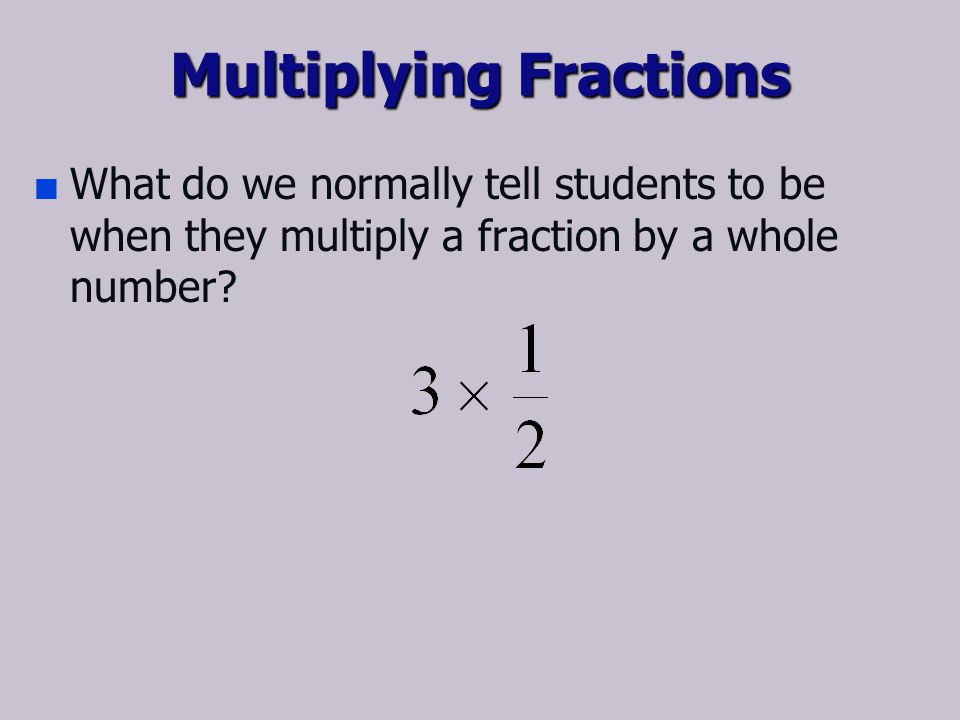 Multiplying Fractions

What do we normally tell students to be when they multiply a fraction by a whole number?

$3 \times \frac{1}{2}$